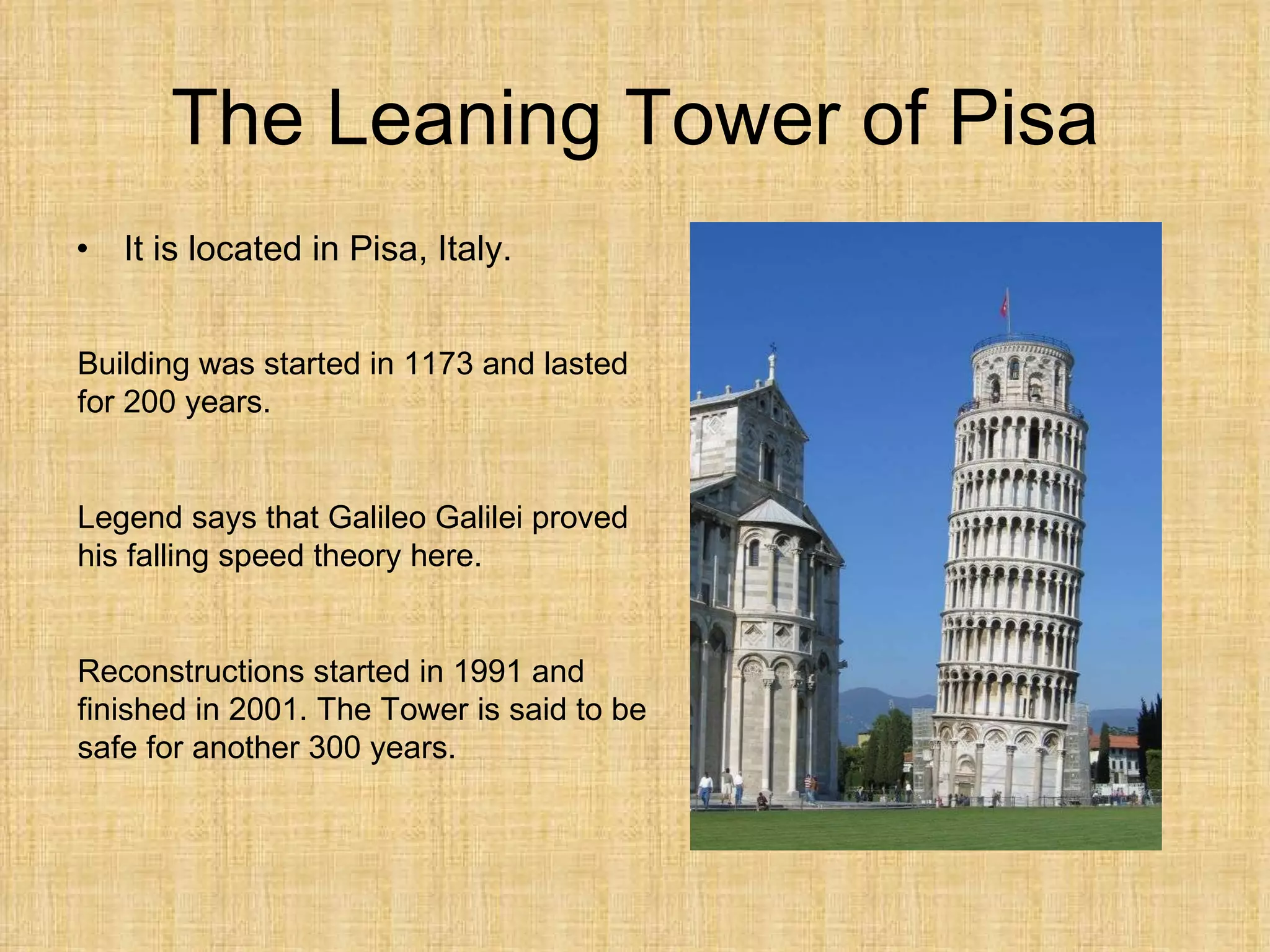 The Leaning Tower of Pisa

• It is located in Pisa, Italy.

Building was started in 1173 and lasted for 200 years.

Legend says that Galileo Galilei proved his falling speed theory here.

Reconstructions started in 1991 and finished in 2001. The Tower is said to be safe for another 300 years.